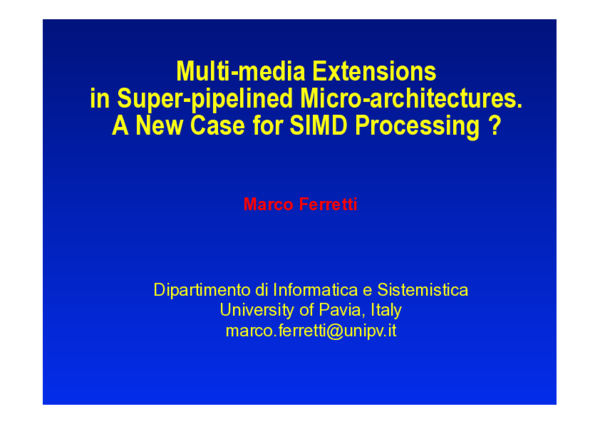 Multi-media Extensions
in Super-pipelined Micro-architectures.
A New Case for SIMD Processing ?

Marco Ferretti

Dipartimento di Informatica e Sistemistica
University of Pavia, Italy
marco.ferretti@unipv.it